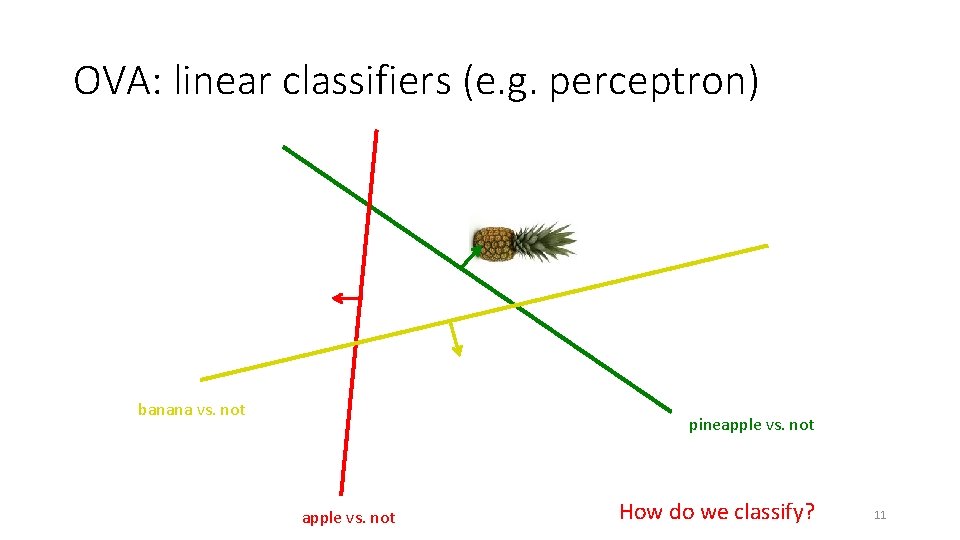 OVA: linear classifiers (e.g. perceptron)

banana vs. not

pineapple vs. not

apple vs. not

How do we classify?

11